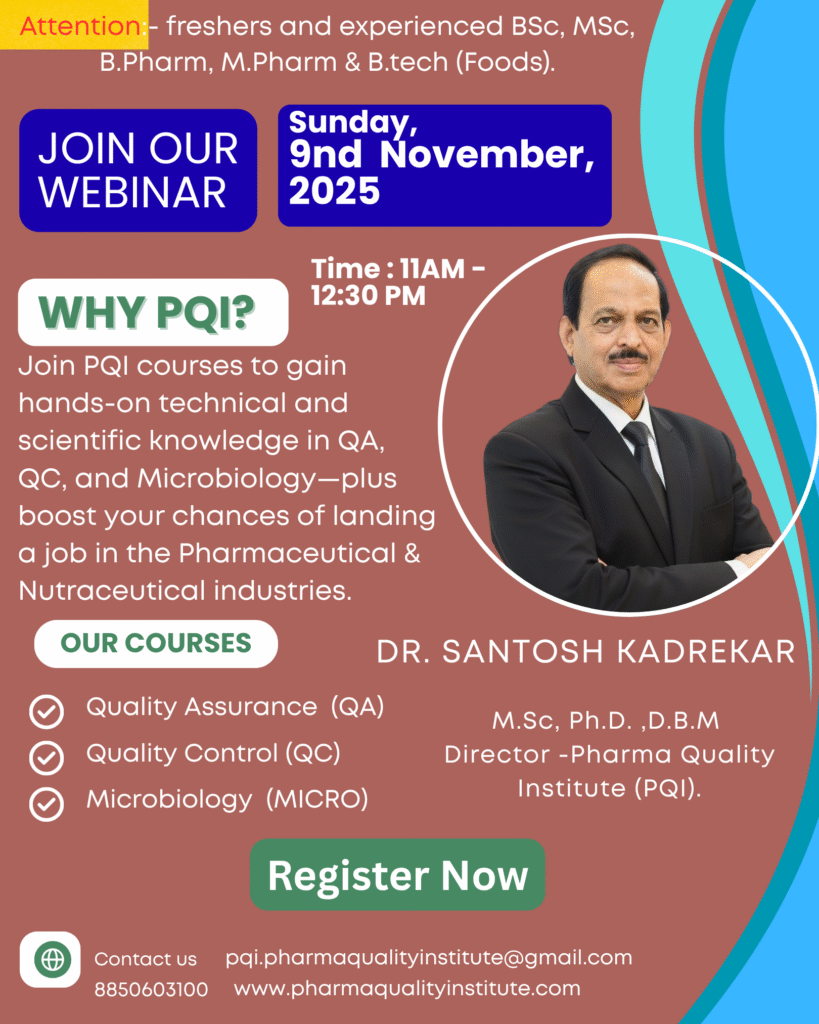 Attention:- freshers and experienced BSc, MSc, B.Pharm, M.Pharm & B.tech (Foods).

JOIN OUR WEBINAR

Sunday, 9nd November, 2025

Time : 11AM - 12:30 PM

WHY PQI?

Join PQI courses to gain hands-on technical and scientific knowledge in QA, QC, and Microbiology—plus boost your chances of landing a job in the Pharmaceutical & Nutraceutical industries.

OUR COURSES

Quality Assurance (QA)
Quality Control (QC)
Microbiology (MICRO)

DR. SANTOSH KADREKAR

M.Sc, Ph.D. ,D.B.M
Director -Pharma Quality Institute (PQI).

Register Now

Contact us
8850603100

pqi.pharmaqualityinstitute@gmail.com
www.pharmaqualityinstitute.com